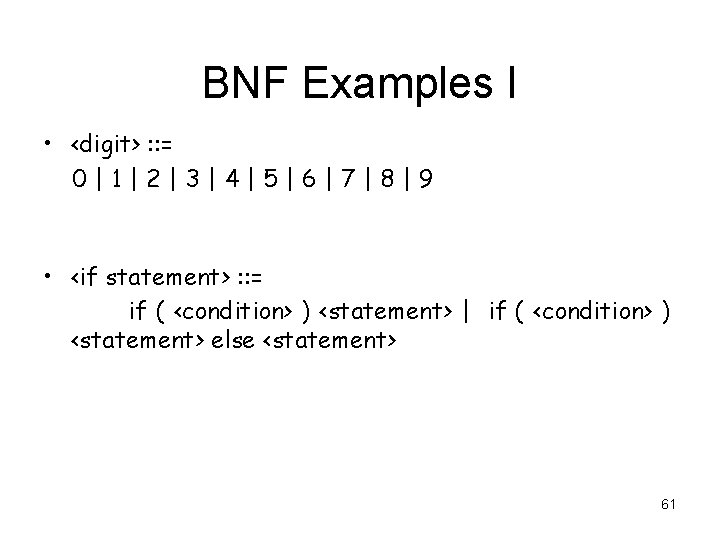 BNF Examples I

• <digit> ::=
0 | 1 | 2 | 3 | 4 | 5 | 6 | 7 | 8 | 9

• <if statement> ::=
if ( <condition> ) <statement> | if ( <condition> ) <statement> else <statement>

61